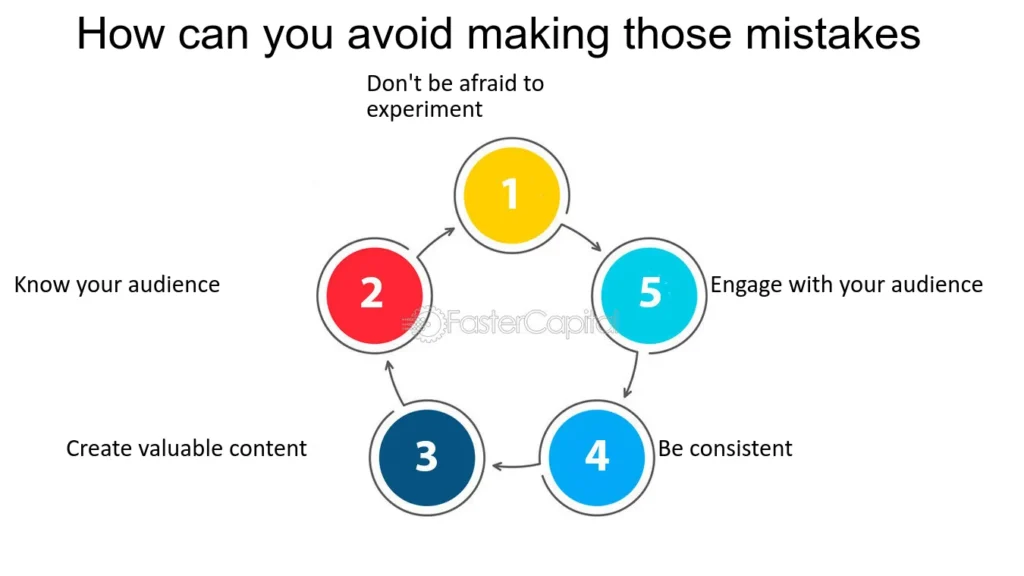 How can you avoid making those mistakes

Don't be afraid to experiment

1

Know your audience

2

5

Engage with your audience

FasterCapital

Create valuable content

3

4

Be consistent